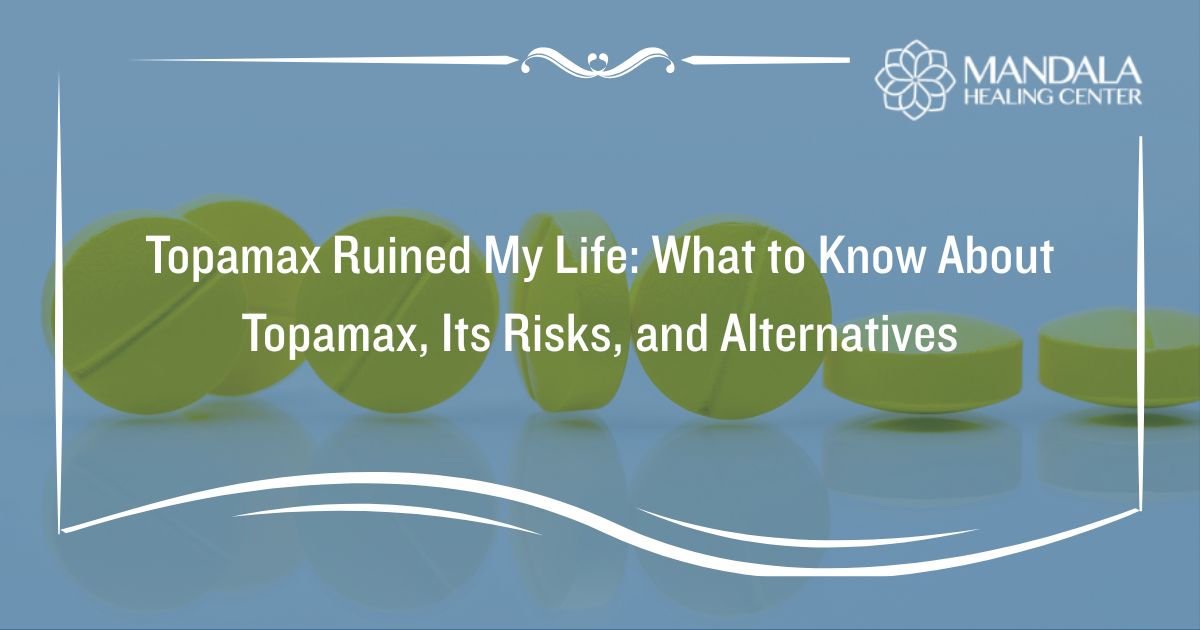 MANDALA
HEALING CENTER

Topamax Ruined My Life: What to Know About Topamax, Its Risks, and Alternatives